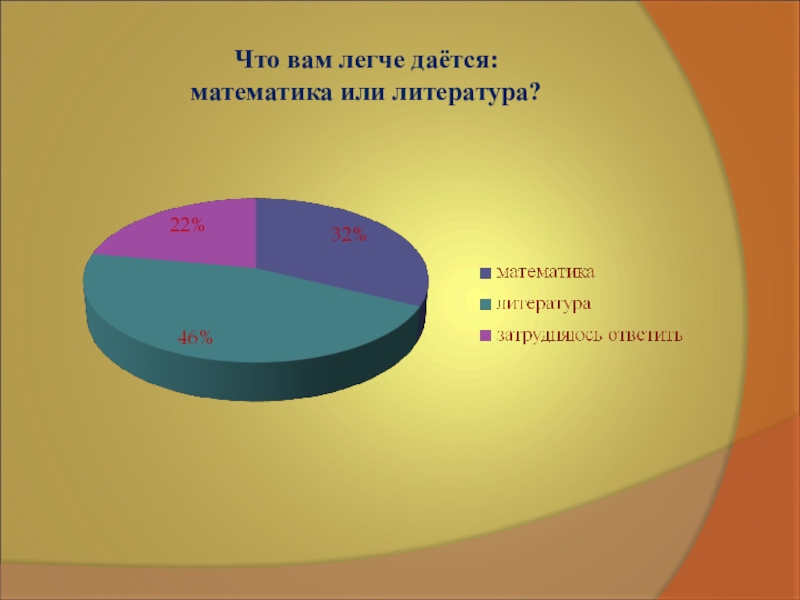 Что вам легче даётся:
математика или литература?

22%

32%

46%

математика
литература
затрудняюсь ответить